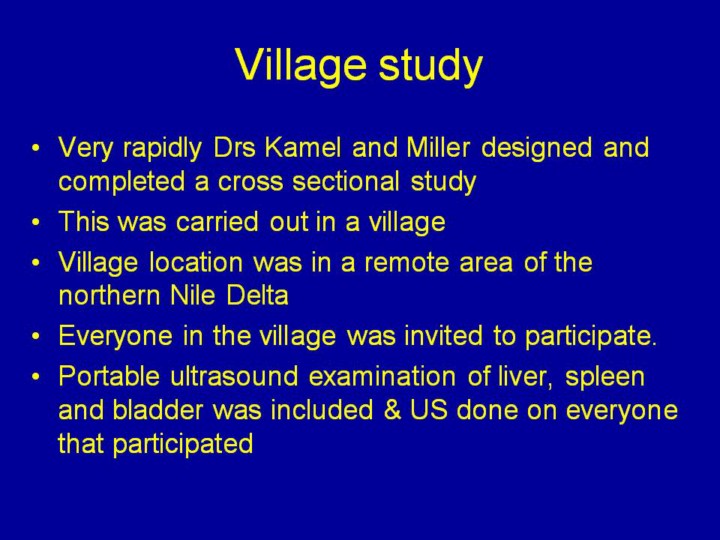 Village study

• Very rapidly Drs Kamel and Miller designed and completed a cross sectional study
• This was carried out in a village
• Village location was in a remote area of the northern Nile Delta
• Everyone in the village was invited to participate.
• Portable ultrasound examination of liver, spleen and bladder was included & US done on everyone that participated